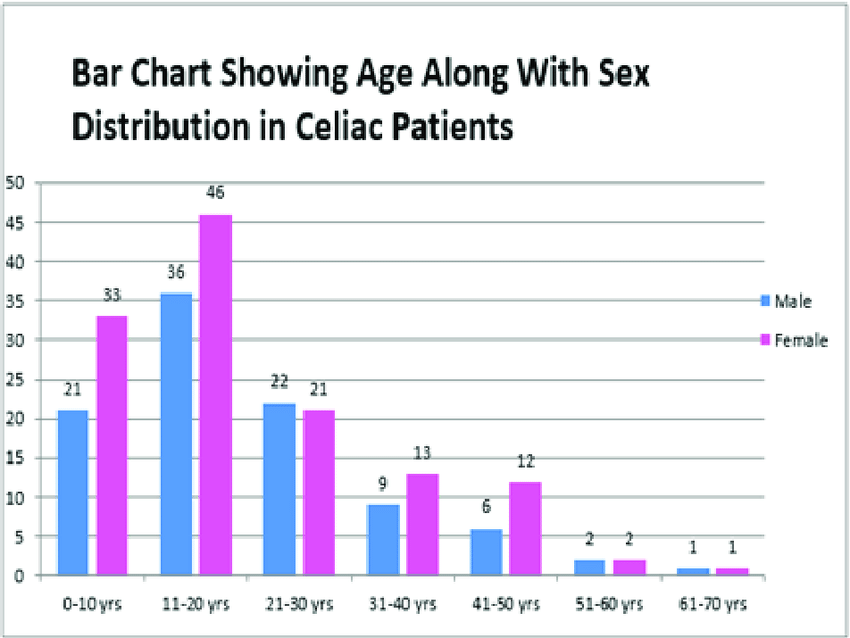 Bar Chart Showing Age Along With Sex Distribution in Celiac Patients

50
45
40
35
30
25
20
15
10
5
0

21 33
36 46
22 21
9 13
6 12
2 2
1 1

0-10 yrs
11-20 yrs
21-30 yrs
31-40 yrs
41-50 yrs
51-60 yrs
61-70 yrs

Male
Female